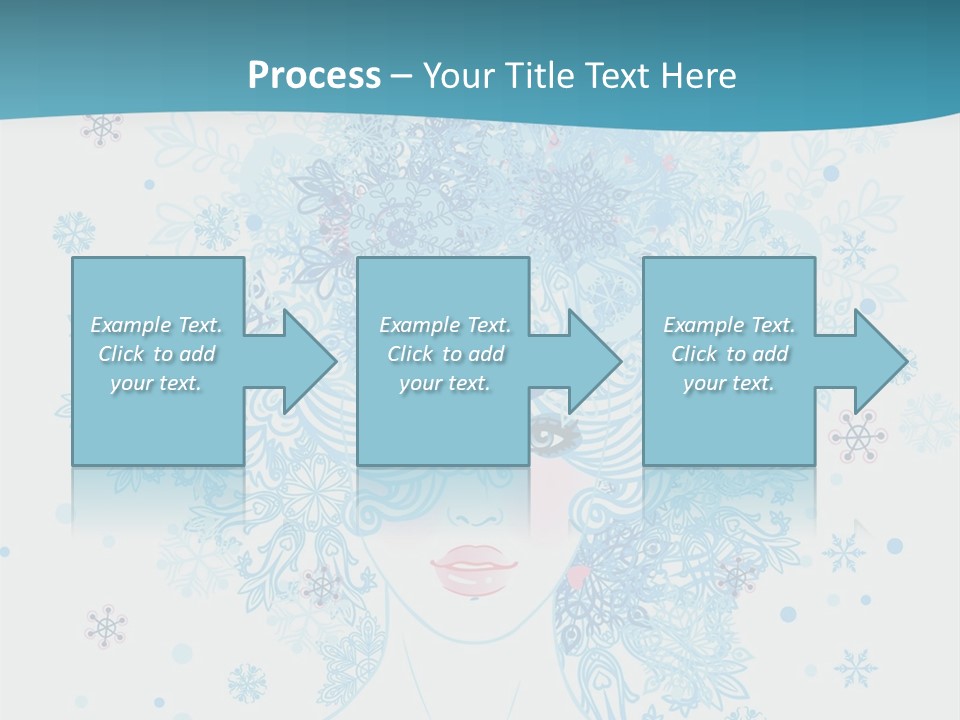 Process – Your Title Text Here

Example Text. Click to add your text.

Example Text. Click to add your text.

Example Text. Click to add your text.